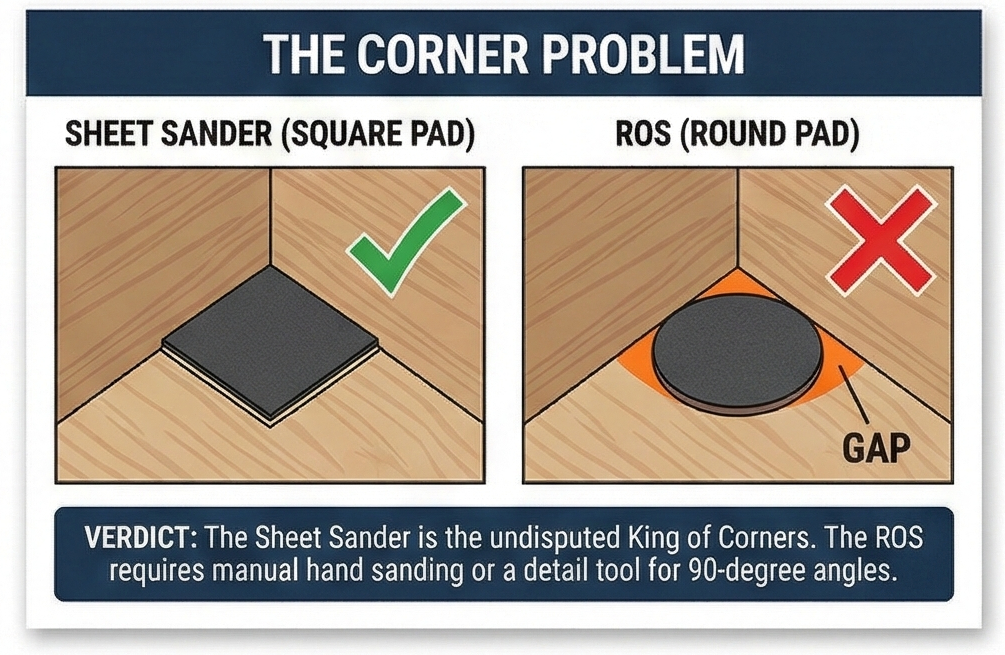 THE CORNER PROBLEM

SHEET SANDER (SQUARE PAD)

ROS (ROUND PAD)

GAP

VERDICT: The Sheet Sander is the undisputed King of Corners. The ROS requires manual hand sanding or a detail tool for 90-degree angles.